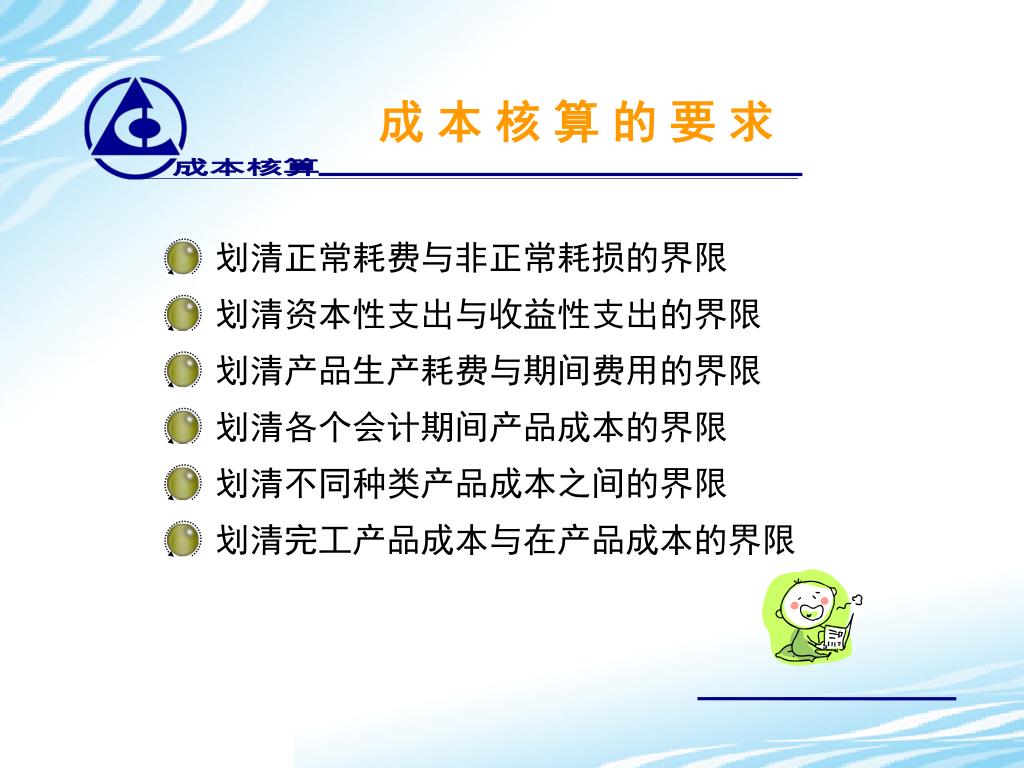 成本核算

成 本 核 算 的 要 求

划清正常耗费与非正常耗损的界限

划清资本性支出与收益性支出的界限

划清产品生产耗费与期间费用的界限

划清各个会计期间产品成本的界限

划清不同种类产品成本之间的界限

划清完工产品成本与在产品成本的界限